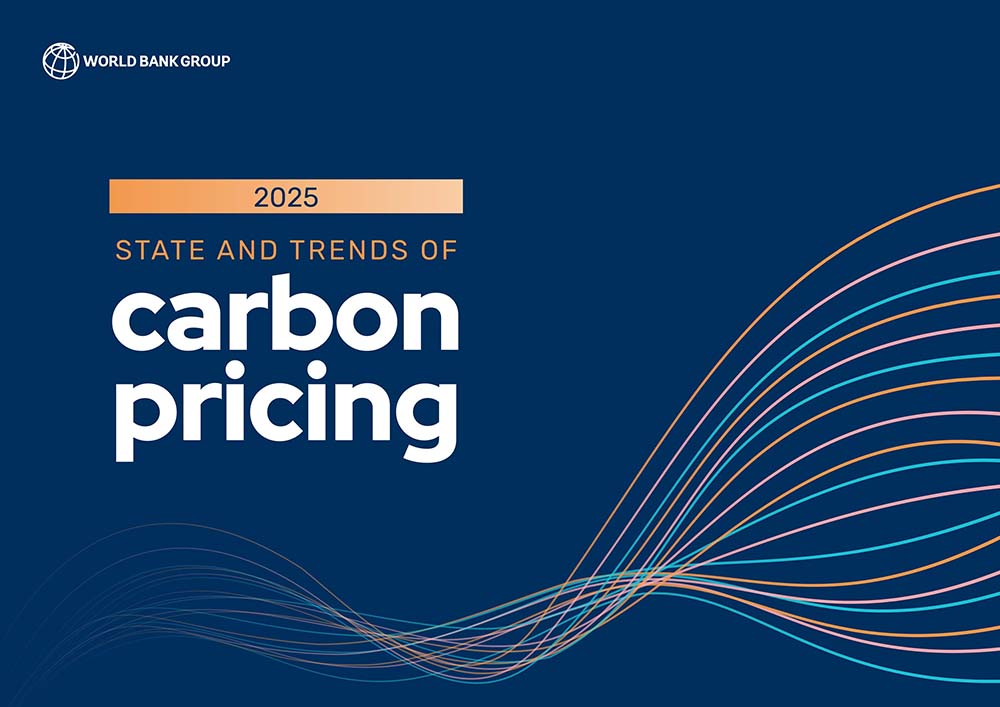 WORLD BANK GROUP

2025

STATE AND TRENDS OF

carbon pricing